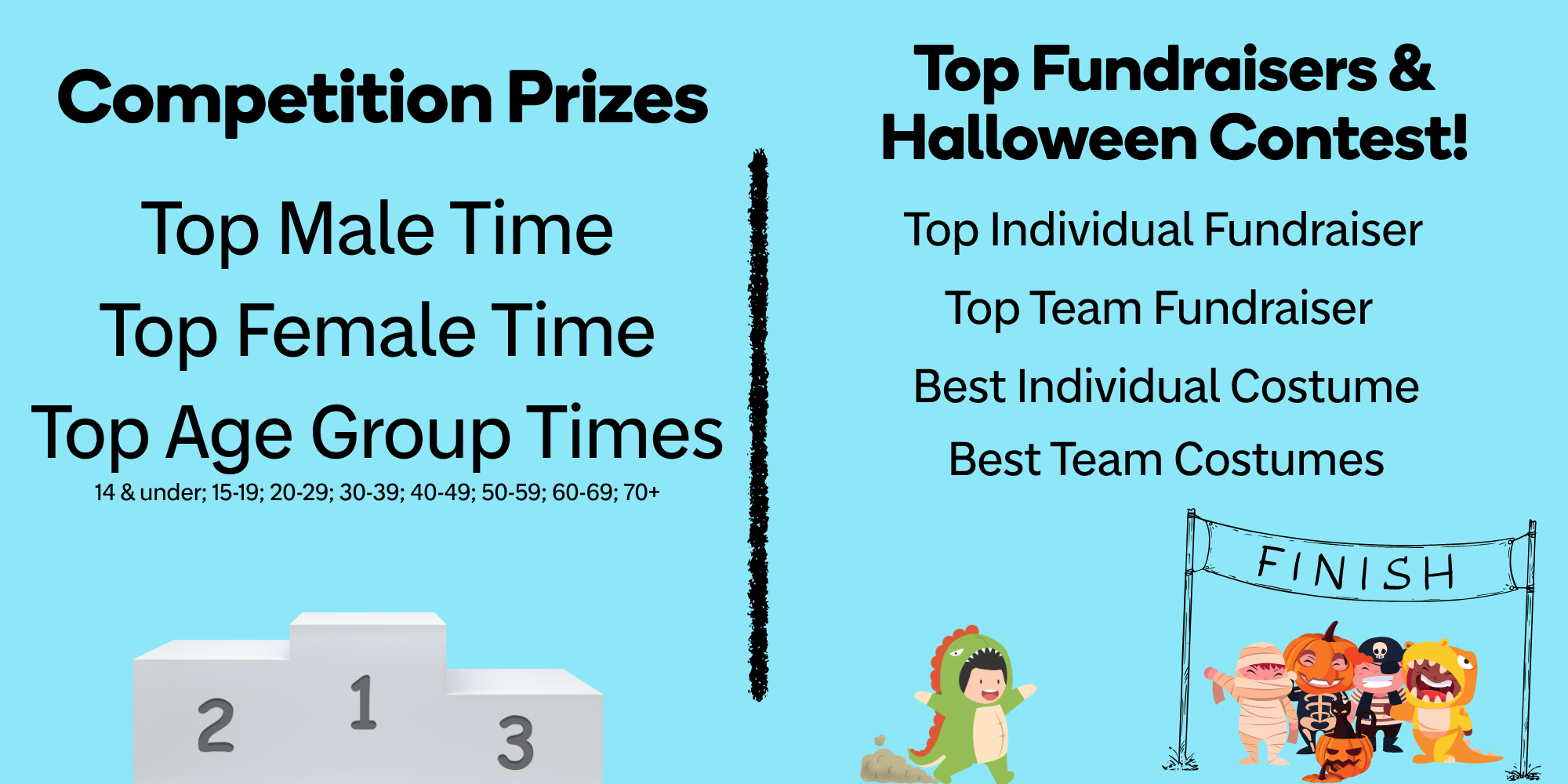 Competition Prizes

Top Male Time
Top Female Time
Top Age Group Times
14 & under; 15-19; 20-29; 30-39; 40-49; 50-59; 60-69; 70+

2 1 3

Top Fundraisers & Halloween Contest!

Top Individual Fundraiser
Top Team Fundraiser
Best Individual Costume
Best Team Costumes

FINISH